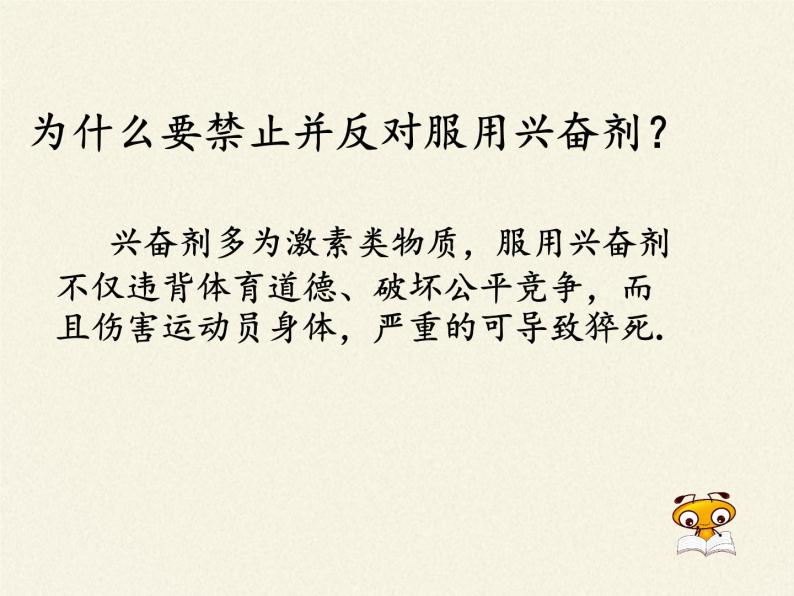 为什么要禁止并反对服用兴奋剂？

兴奋剂多为激素类物质，服用兴奋剂不仅违背体育道德、破坏公平竞争，而且伤害运动员身体，严重的可导致猝死.